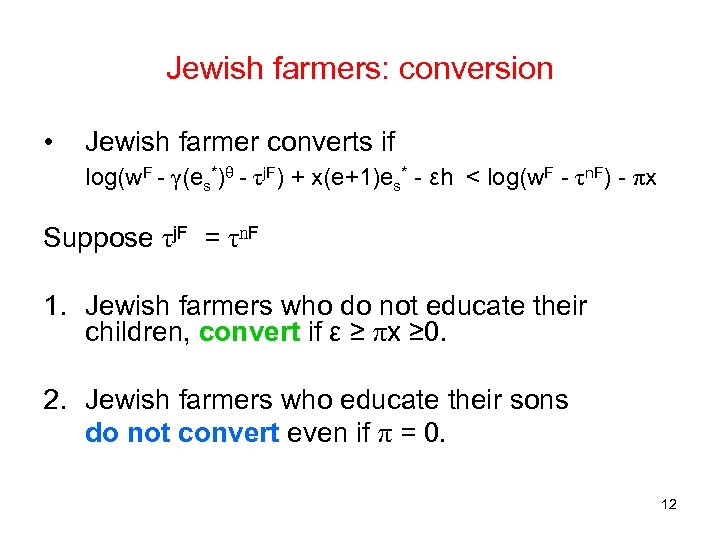 Jewish farmers: conversion

• Jewish farmer converts if
$\log(w^F - \gamma(e_s^*)^\theta - \tau^{jF}) + x(e+1)e_s^* - \varepsilon h < \log(w^F - \tau^{nF}) - \pi x$

Suppose $\tau^{jF} = \tau^{nF}$

1. Jewish farmers who do not educate their children, convert if $\varepsilon \geq \pi x \geq 0$.

2. Jewish farmers who educate their sons do not convert even if $\pi = 0$.

12